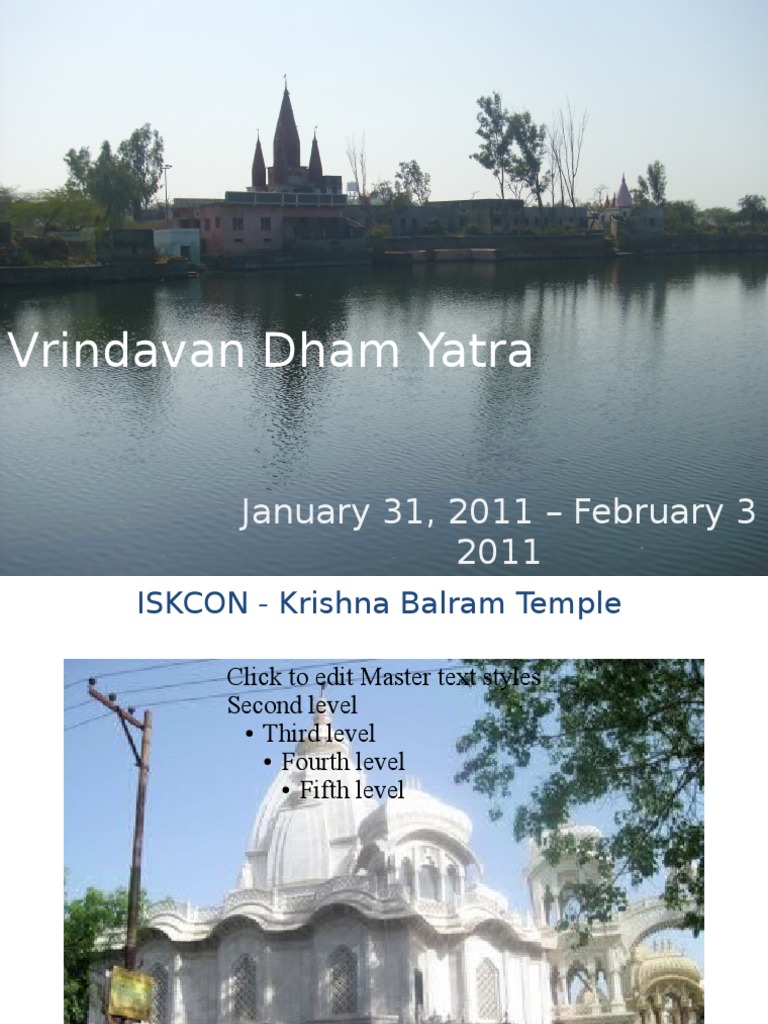 Vrindavan Dham Yatra

January 31, 2011 – February 3 2011

ISKCON - Krishna Balram Temple

Click to edit Master text styles
Second level
• Third level
• Fourth level
• Fifth level